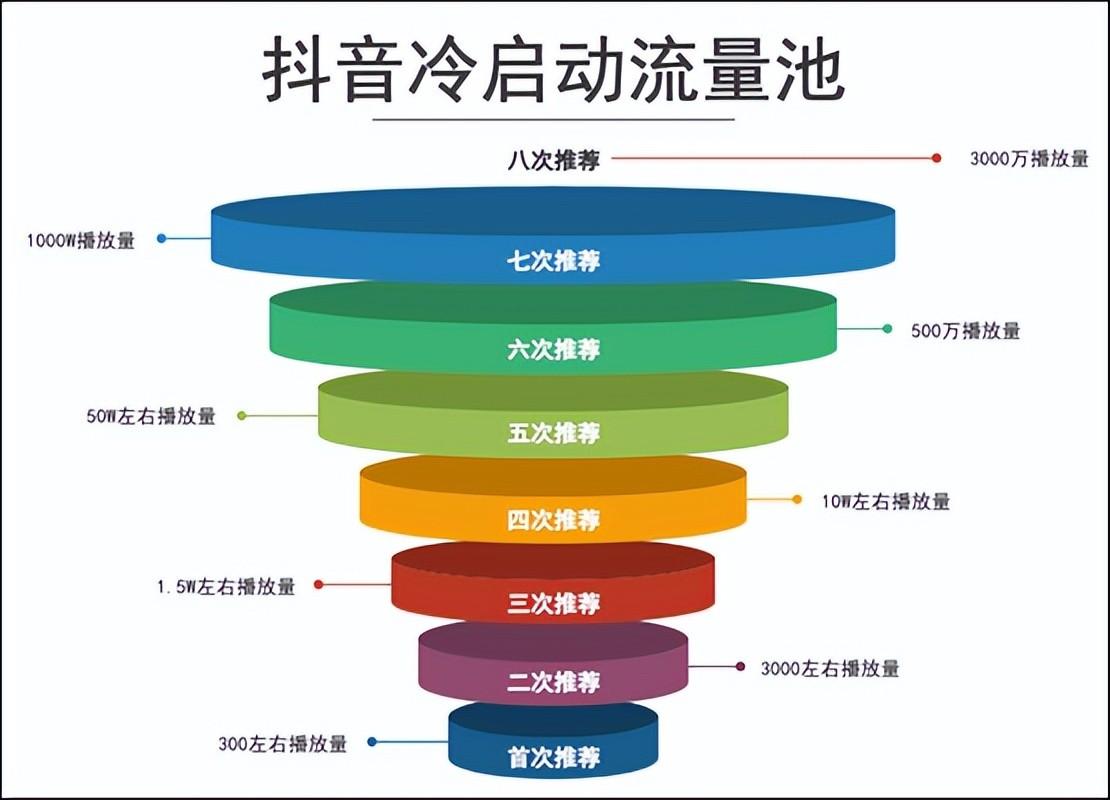 抖音冷启动流量池

八次推荐 3000万播放量

1000W播放量
七次推荐

六次推荐
500万播放量

50W左右播放量
五次推荐

四次推荐
10W左右播放量

1.5W左右播放量
三次推荐

二次推荐
3000左右播放量

300左右播放量
首次推荐